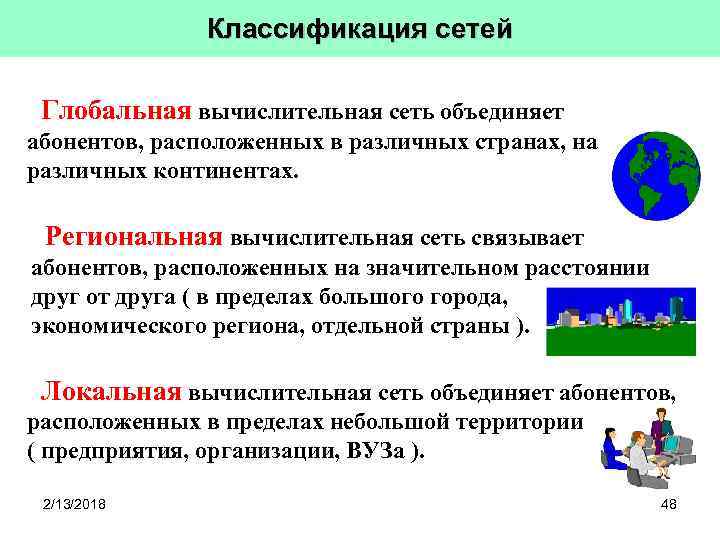 Классификация сетей

Глобальная вычислительная сеть объединяет абонентов, расположенных в различных странах, на различных континентах.

Региональная вычислительная сеть связывает абонентов, расположенных на значительном расстоянии друг от друга ( в пределах большого города, экономического региона, отдельной страны ).

Локальная вычислительная сеть объединяет абонентов, расположенных в пределах небольшой территории ( предприятия, организации, ВУЗа ).

2/13/2018

48